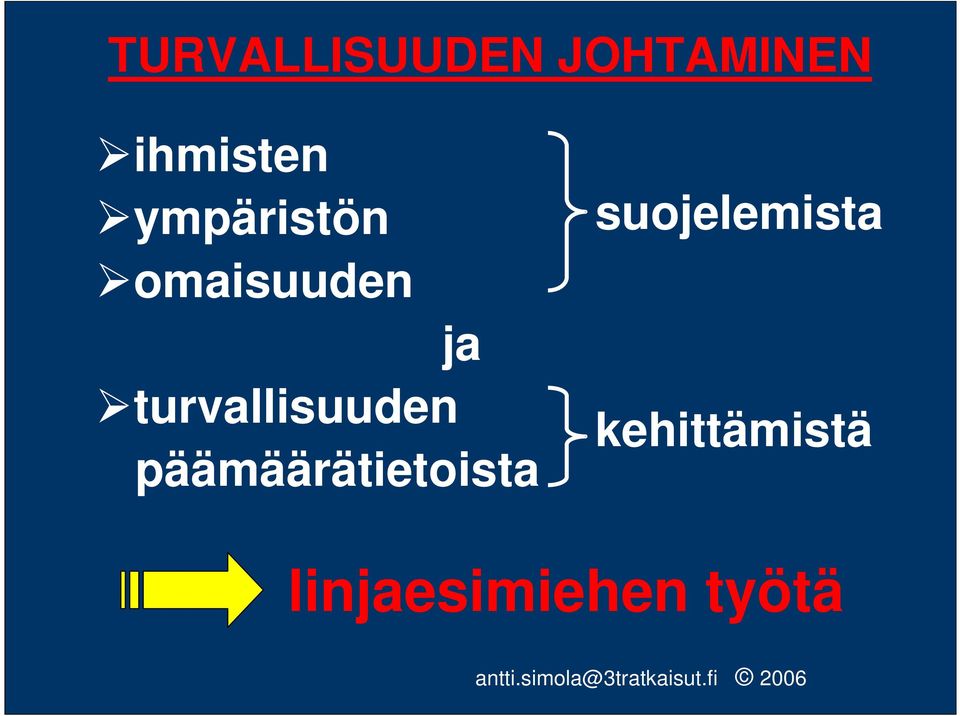 TURVALLISUUDEN JOHTAMINEN

➢ihmisten
➢ympäristön
➢omaisuuden

suojelemista

ja

➢turvallisuuden päämäärätietoista

kehittämistä

linjaesimiehen työtä

antti.simola@3tratkaisut.fi © 2006